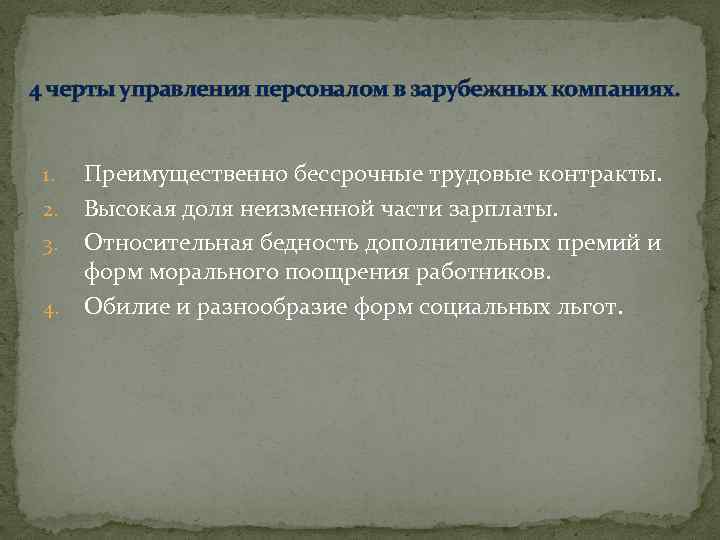 4 черты управления персоналом в зарубежных компаниях.

1. Преимущественно бессрочные трудовые контракты.
2. Высокая доля неизменной части зарплаты.
3. Относительная бедность дополнительных премий и форм морального поощрения работников.
4. Обилие и разнообразие форм социальных льгот.